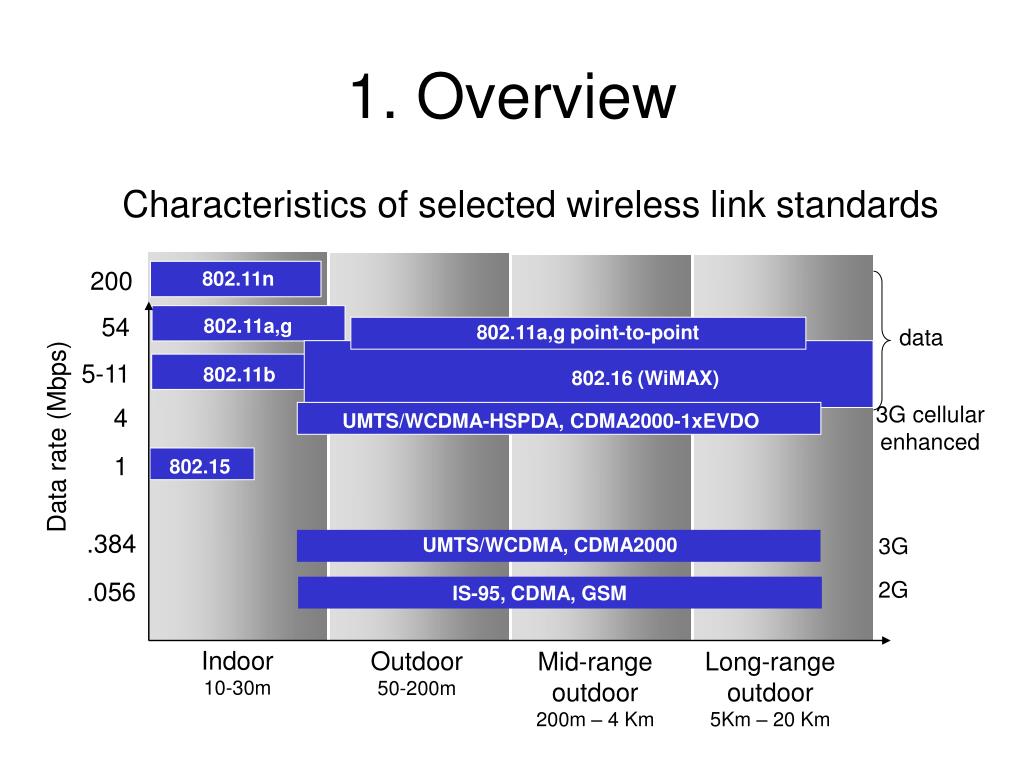 1. Overview

Characteristics of selected wireless link standards

Data rate (Mbps)

200
54
5-11
4
1
.384
.056

802.11n
802.11a,g
802.11a,g point-to-point
802.11b
802.16 (WiMAX)
UMTS/WCDMA-HSPDA, CDMA2000-1xEVDO
802.15
UMTS/WCDMA, CDMA2000
IS-95, CDMA, GSM

data
3G cellular enhanced
3G
2G

Indoor
10-30m

Outdoor
50-200m

Mid-range outdoor
200m – 4 Km

Long-range outdoor
5Km – 20 Km